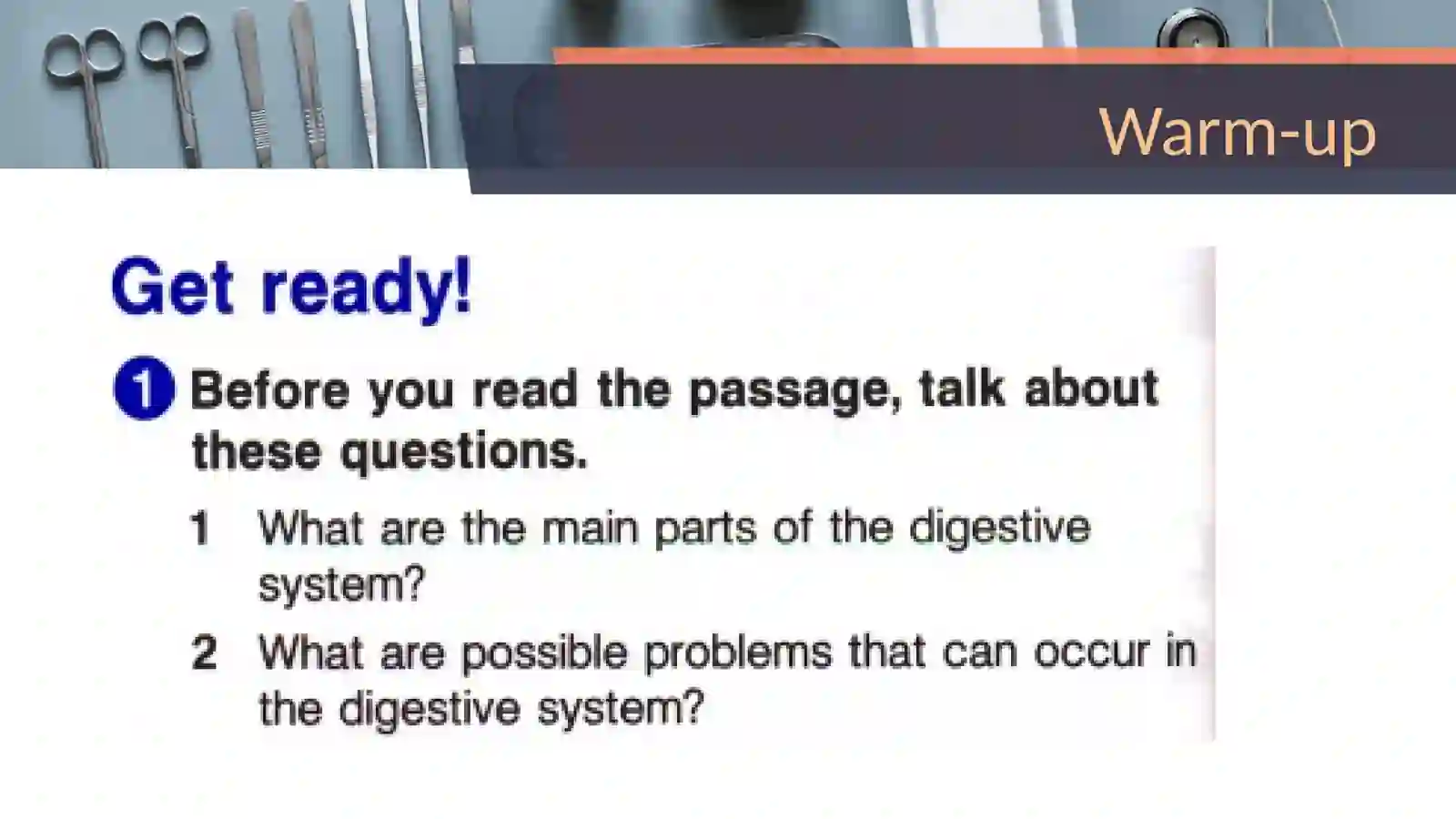 Warm-up

Get ready!

1 Before you read the passage, talk about these questions.

1 What are the main parts of the digestive system?

2 What are possible problems that can occur in the digestive system?